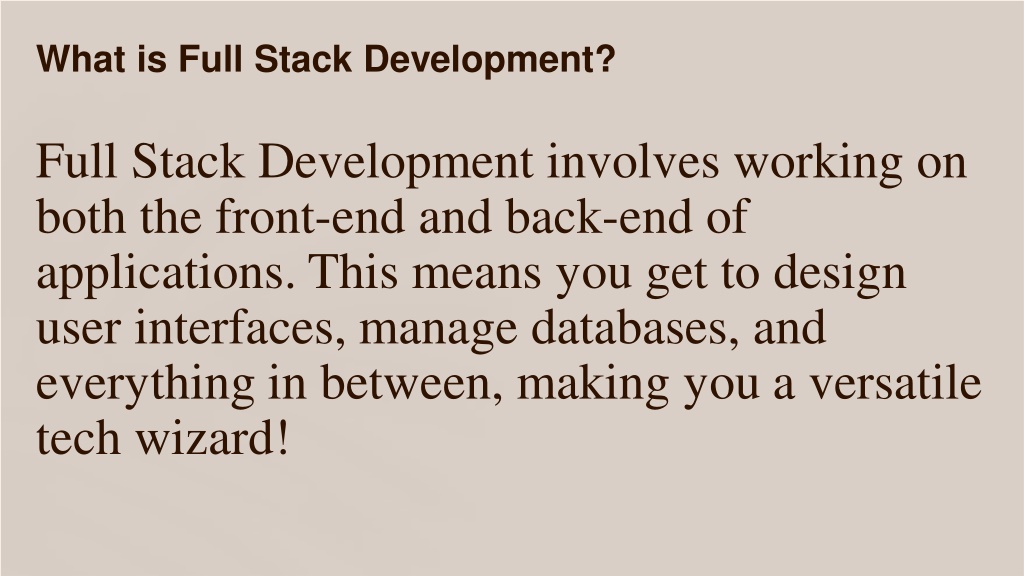 What is Full Stack Development?

Full Stack Development involves working on both the front-end and back-end of applications. This means you get to design user interfaces, manage databases, and everything in between, making you a versatile tech wizard!